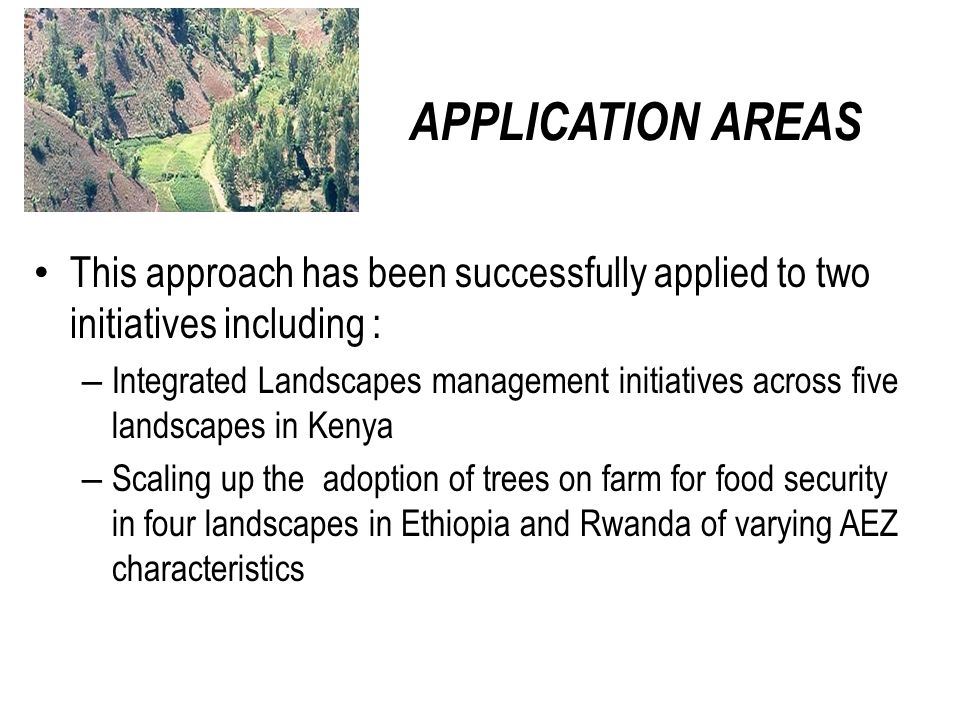 APPLICATION AREAS

• This approach has been successfully applied to two initiatives including :
– Integrated Landscapes management initiatives across five landscapes in Kenya
– Scaling up the adoption of trees on farm for food security in four landscapes in Ethiopia and Rwanda of varying AEZ characteristics